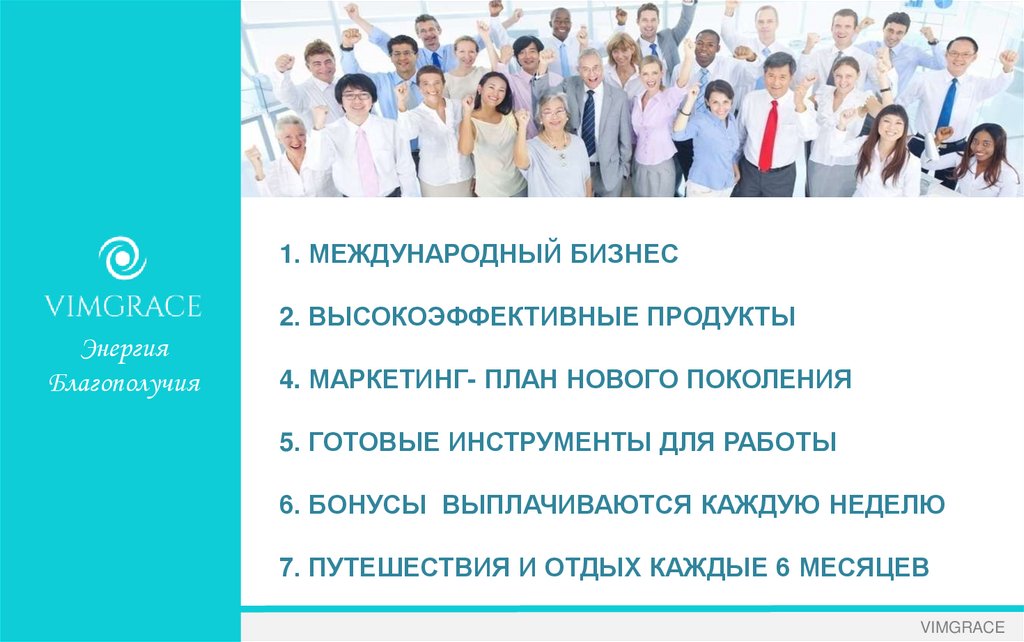 VIMGRACE
Энергия Благополучия

1. МЕЖДУНАРОДНЫЙ БИЗНЕС

2. ВЫСОКОЭФФЕКТИВНЫЕ ПРОДУКТЫ

4. МАРКЕТИНГ- ПЛАН НОВОГО ПОКОЛЕНИЯ

5. ГОТОВЫЕ ИНСТРУМЕНТЫ ДЛЯ РАБОТЫ

6. БОНУСЫ ВЫПЛАЧИВАЮТСЯ КАЖДУЮ НЕДЕЛЮ

7. ПУТЕШЕСТВИЯ И ОТДЫХ КАЖДЫЕ 6 МЕСЯЦЕВ

VIMGRACE